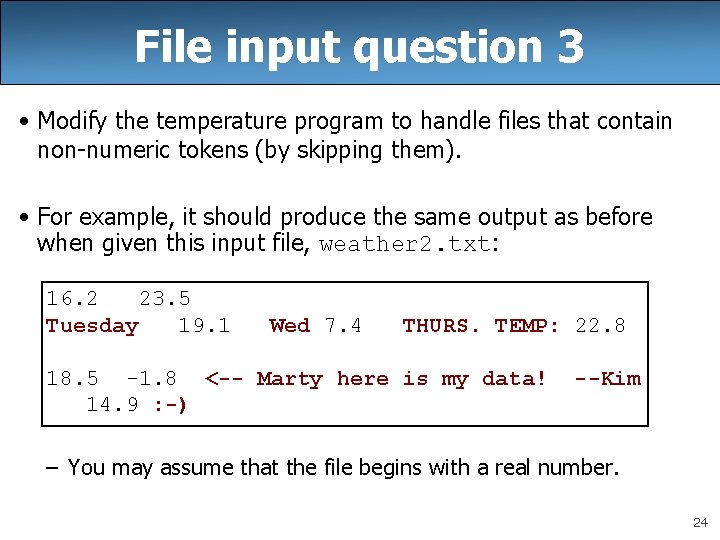 File input question 3

• Modify the temperature program to handle files that contain non-numeric tokens (by skipping them).

• For example, it should produce the same output as before when given this input file, weather2.txt:

16.2   23.5
Tuesday   19.1   Wed 7.4   THURS. TEMP: 22.8

18.5  -1.8  <-- Marty here is my data!  --Kim
   14.9 :-)

– You may assume that the file begins with a real number.

24